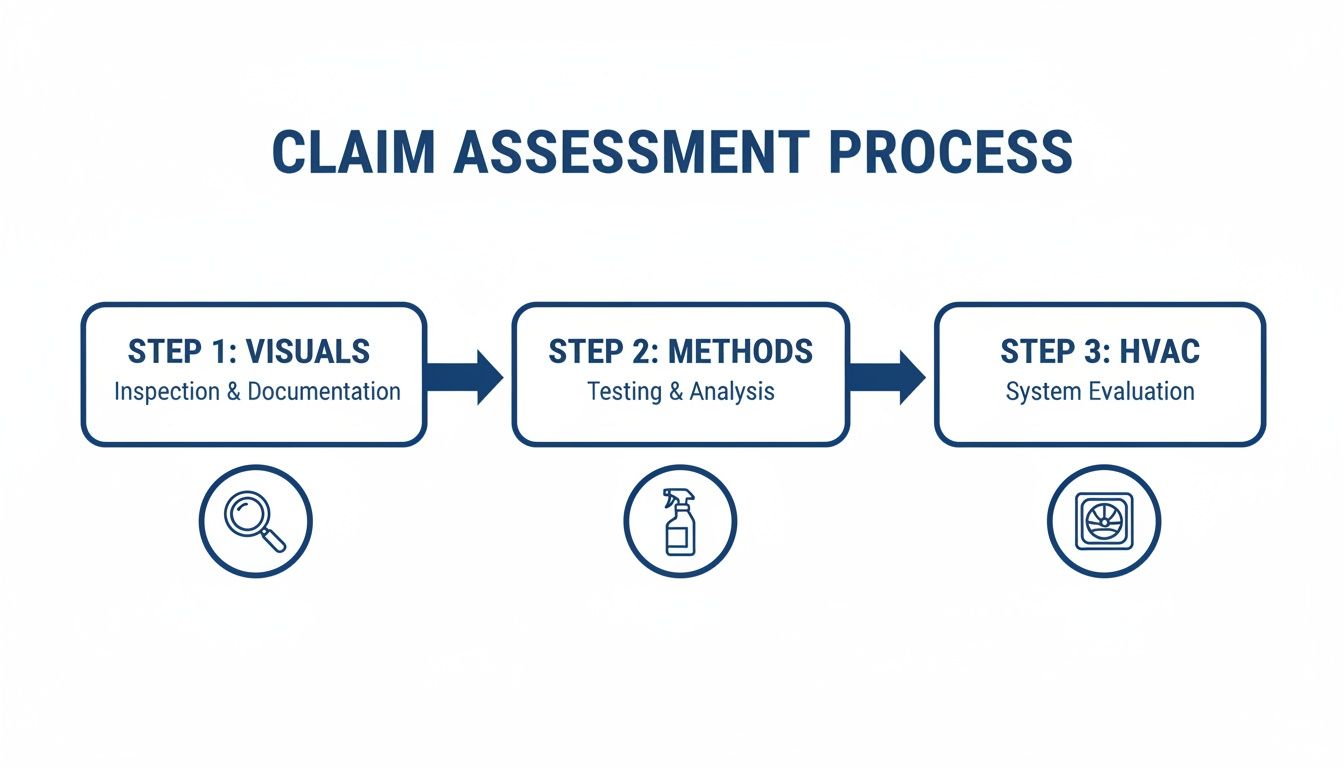 CLAIM ASSESSMENT PROCESS

STEP 1: VISUALS
Inspection & Documentation

STEP 2: METHODS
Testing & Analysis

STEP 3: HVAC
System Evaluation